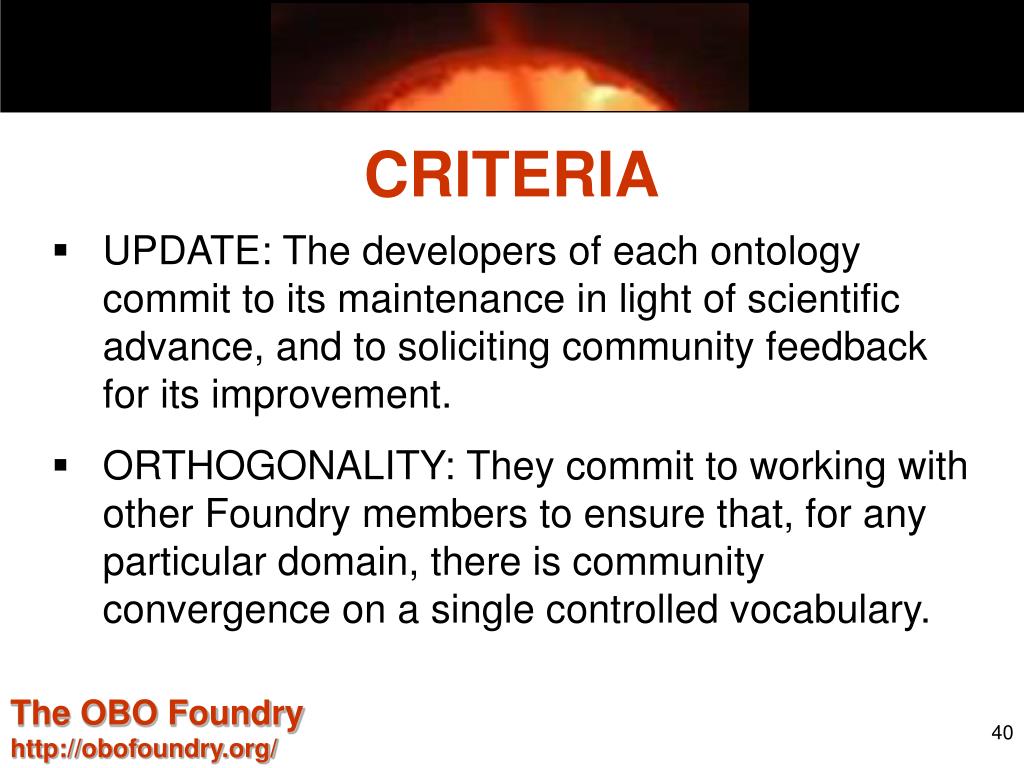 CRITERIA

▪ UPDATE: The developers of each ontology commit to its maintenance in light of scientific advance, and to soliciting community feedback for its improvement.

▪ ORTHOGONALITY: They commit to working with other Foundry members to ensure that, for any particular domain, there is community convergence on a single controlled vocabulary.

The OBO Foundry
http://obofoundry.org/

40